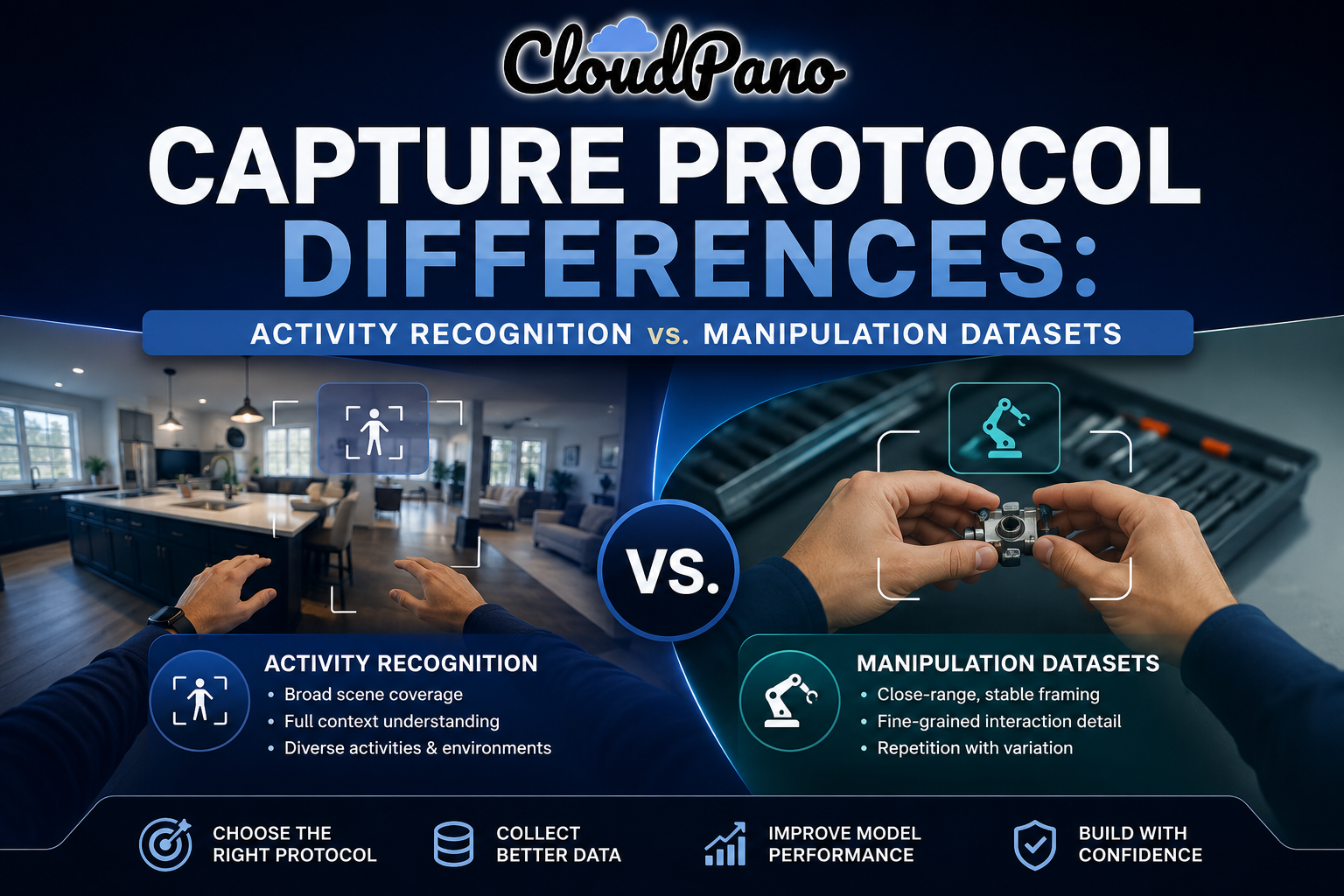 CloudPano

CAPTURE PROTOCOL DIFFERENCES:

ACTIVITY RECOGNITION vs. MANIPULATION DATASETS

VS.

ACTIVITY RECOGNITION
• Broad scene coverage
• Full context understanding
• Diverse activities & environments

MANIPULATION DATASETS
• Close-range, stable framing
• Fine-grained interaction detail
• Repetition with variation

CHOOSE THE RIGHT PROTOCOL

COLLECT BETTER DATA

IMPROVE MODEL PERFORMANCE

BUILD WITH CONFIDENCE